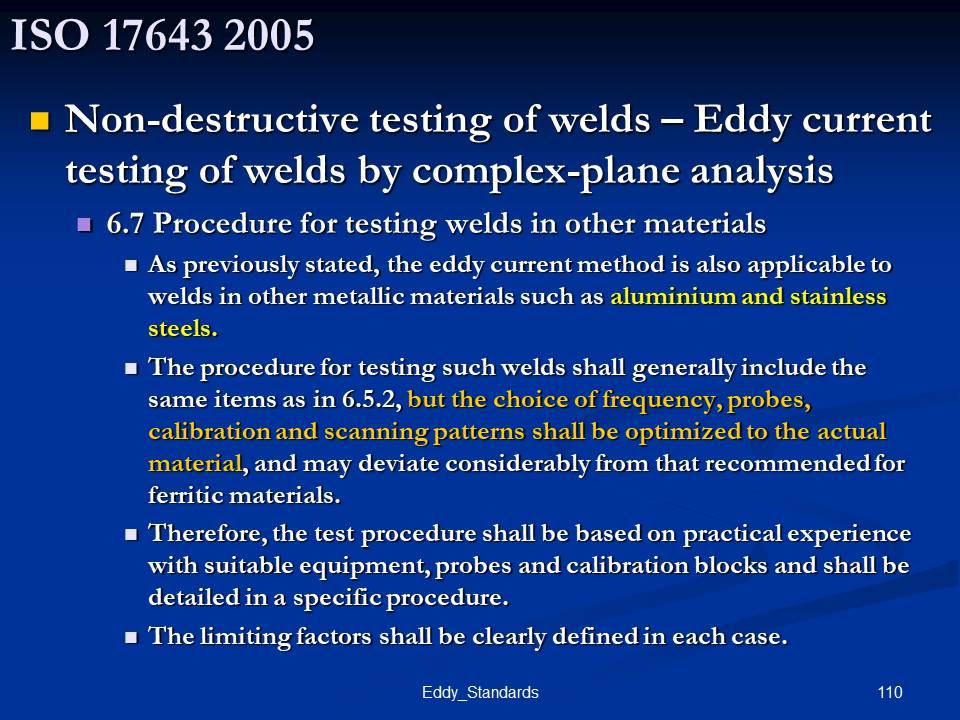 ISO 17643 2005

Non-destructive testing of welds – Eddy current testing of welds by complex-plane analysis

6.7 Procedure for testing welds in other materials

As previously stated, the eddy current method is also applicable to welds in other metallic materials such as aluminium and stainless steels.

The procedure for testing such welds shall generally include the same items as in 6.5.2, but the choice of frequency, probes, calibration and scanning patterns shall be optimized to the actual material, and may deviate considerably from that recommended for ferritic materials.

Therefore, the test procedure shall be based on practical experience with suitable equipment, probes and calibration blocks and shall be detailed in a specific procedure.

The limiting factors shall be clearly defined in each case.

Eddy_Standards

110